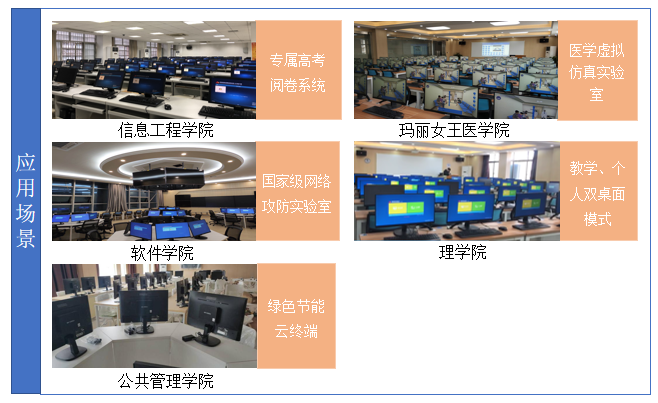 应用场景

专属高考阅卷系统

信息工程学院

医学虚拟仿真实验室

玛丽女王医学院

国家级网络攻防实验室

软件学院

教学、个人双桌面模式

理学院

绿色节能云终端

公共管理学院